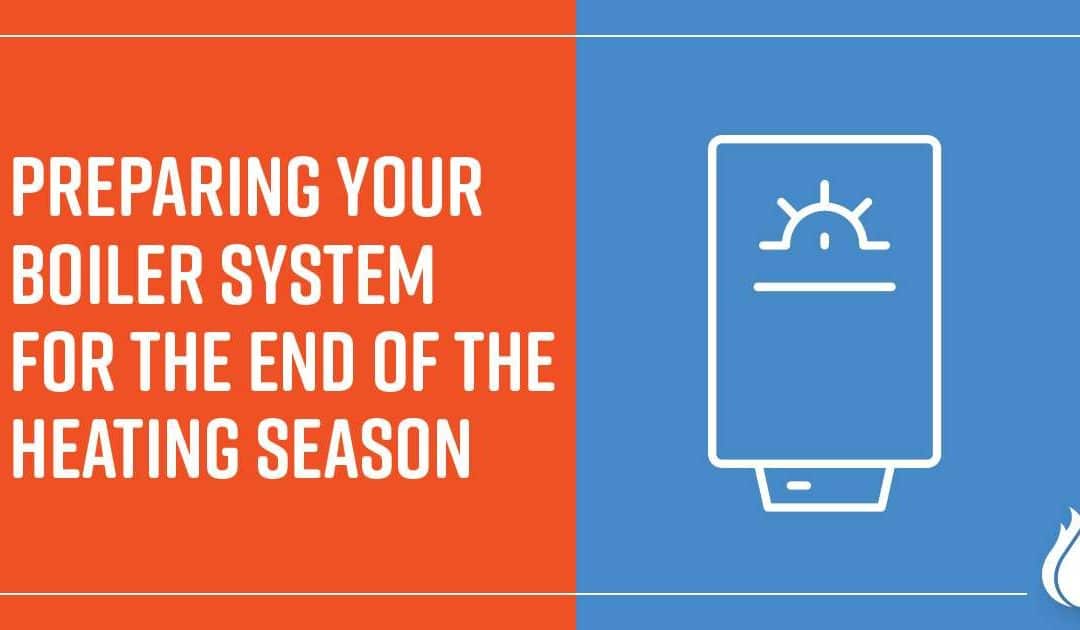 PREPARING YOUR BOILER SYSTEM FOR THE END OF THE HEATING SEASON